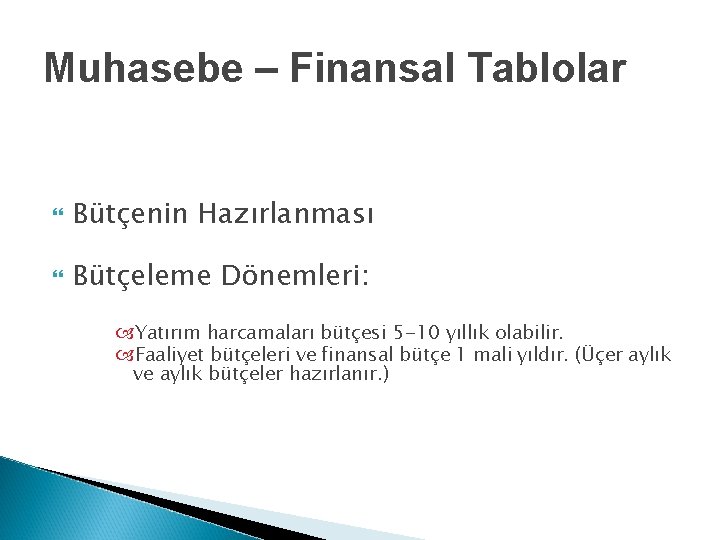 Muhasebe – Finansal Tablolar

Bütçenin Hazırlanması

Bütçeleme Dönemleri:

Yatırım harcamaları bütçesi 5-10 yıllık olabilir.
Faaliyet bütçeleri ve finansal bütçe 1 mali yıldır. (Üçer aylık ve aylık bütçeler hazırlanır.)